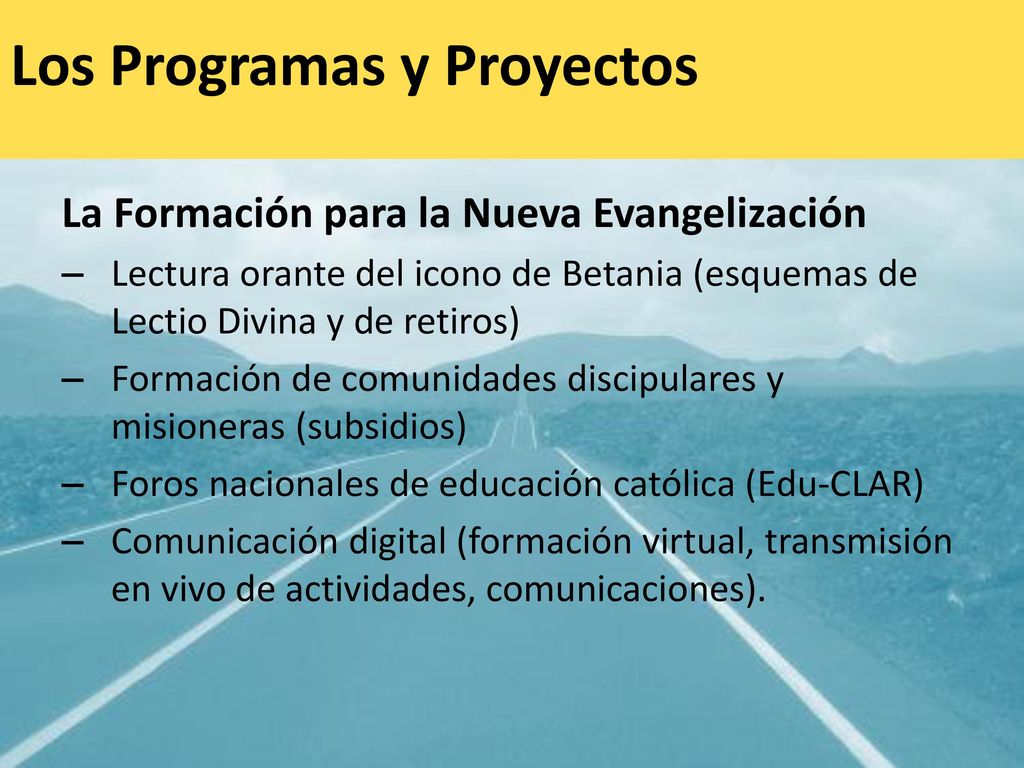 Los Programas y Proyectos

La Formación para la Nueva Evangelización

– Lectura orante del icono de Betania (esquemas de Lectio Divina y de retiros)

– Formación de comunidades discipulares y misioneras (subsidios)

– Foros nacionales de educación católica (Edu-CLAR)

– Comunicación digital (formación virtual, transmisión en vivo de actividades, comunicaciones).